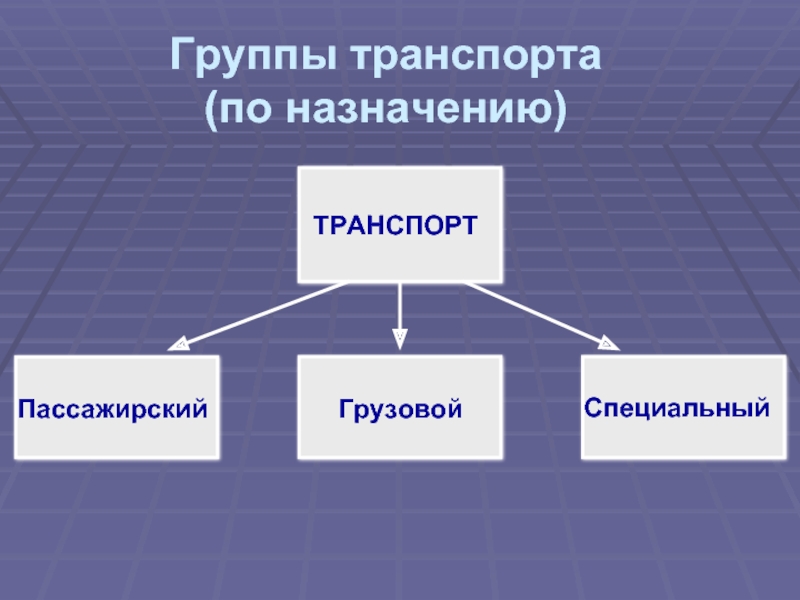 Группы транспорта (по назначению)

ТРАНСПОРТ

Пассажирский

Грузовой

Специальный